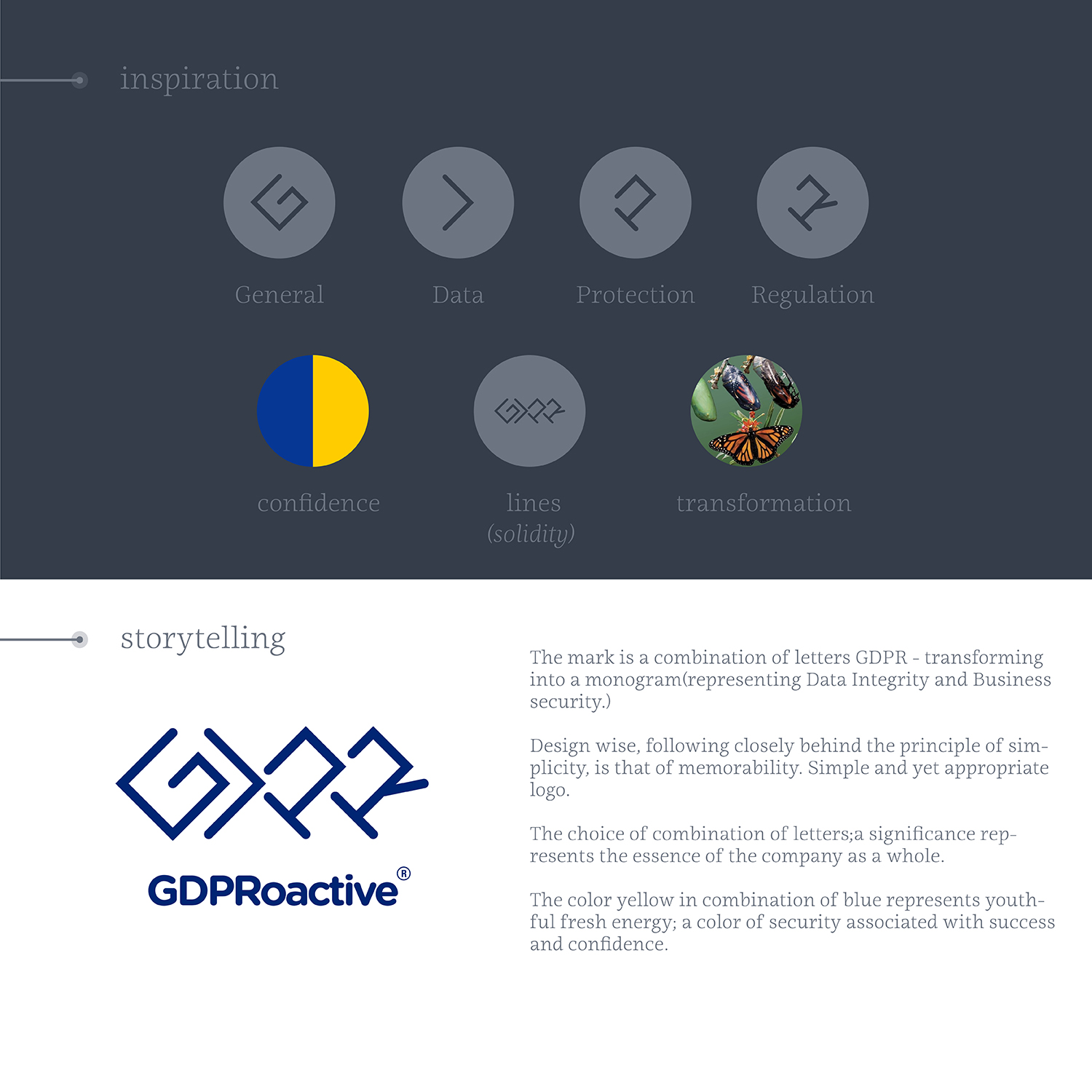 inspiration

General

Data

Protection

Regulation

confidence

lines
(solidity)

transformation

storytelling

GDPRoactive®

The mark is a combination of letters GDPR - transforming into a monogram(representing Data Integrity and Business security.)

Design wise, following closely behind the principle of simplicity, is that of memorability. Simple and yet appropriate logo.

The choice of combination of letters;a significance represents the essence of the company as a whole.

The color yellow in combination of blue represents youthful fresh energy; a color of security associated with success and confidence.